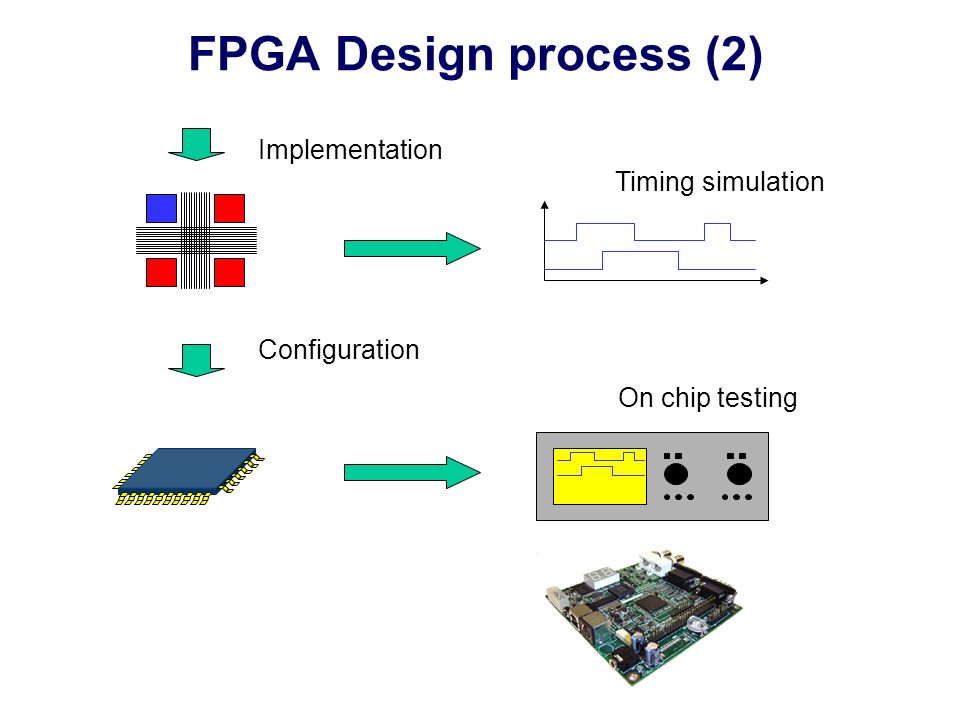 FPGA Design process (2)

Implementation

Timing simulation

Configuration

On chip testing